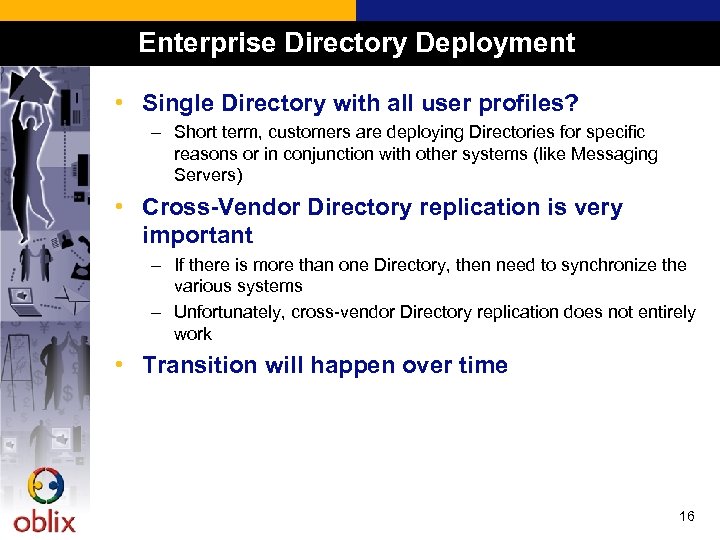 Enterprise Directory Deployment

• Single Directory with all user profiles?
– Short term, customers are deploying Directories for specific reasons or in conjunction with other systems (like Messaging Servers)

• Cross-Vendor Directory replication is very important
– If there is more than one Directory, then need to synchronize the various systems
– Unfortunately, cross-vendor Directory replication does not entirely work

• Transition will happen over time

oblix

16